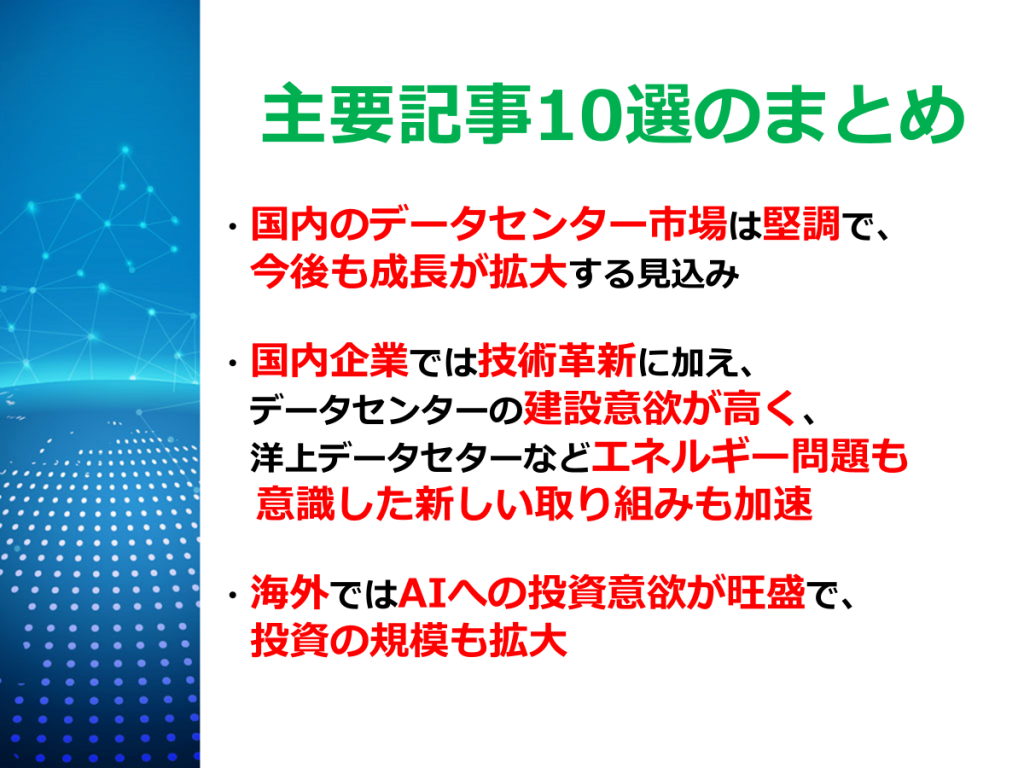 主要記事10選のまとめ

・国内のデータセンター市場は堅調で、今後も成長が拡大する見込み

・国内企業では技術革新に加え、データセンターの建設意欲が高く、洋上データセターなどエネルギー問題も意識した新しい取り組みも加速

・海外ではAIへの投資意欲が旺盛で、投資の規模も拡大